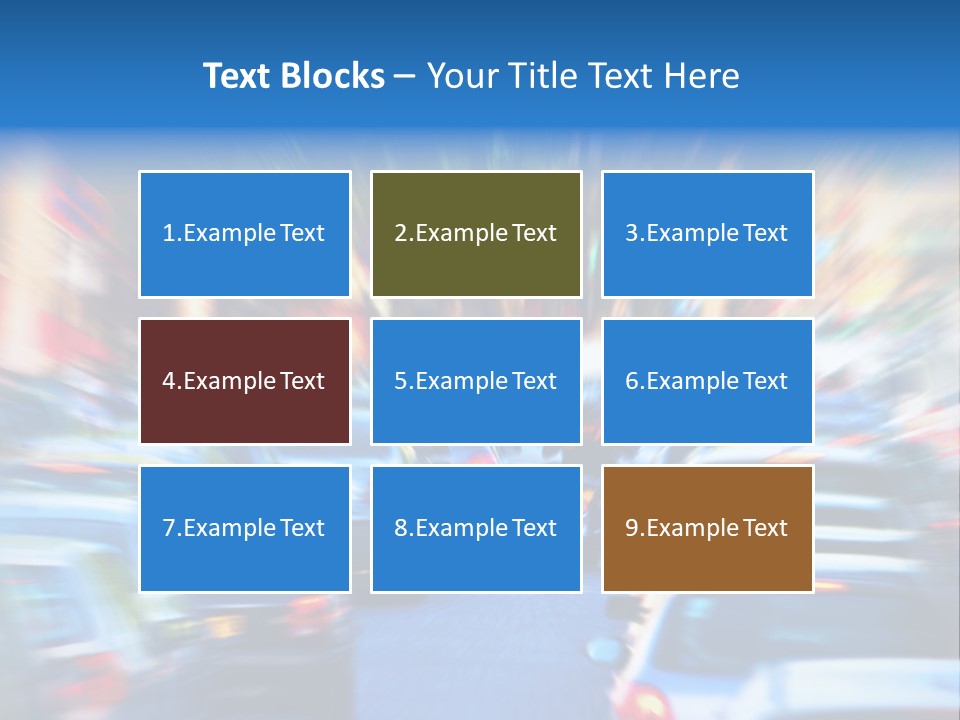 Text Blocks – Your Title Text Here

1.Example Text

2.Example Text

3.Example Text

4.Example Text

5.Example Text

6.Example Text

7.Example Text

8.Example Text

9.Example Text